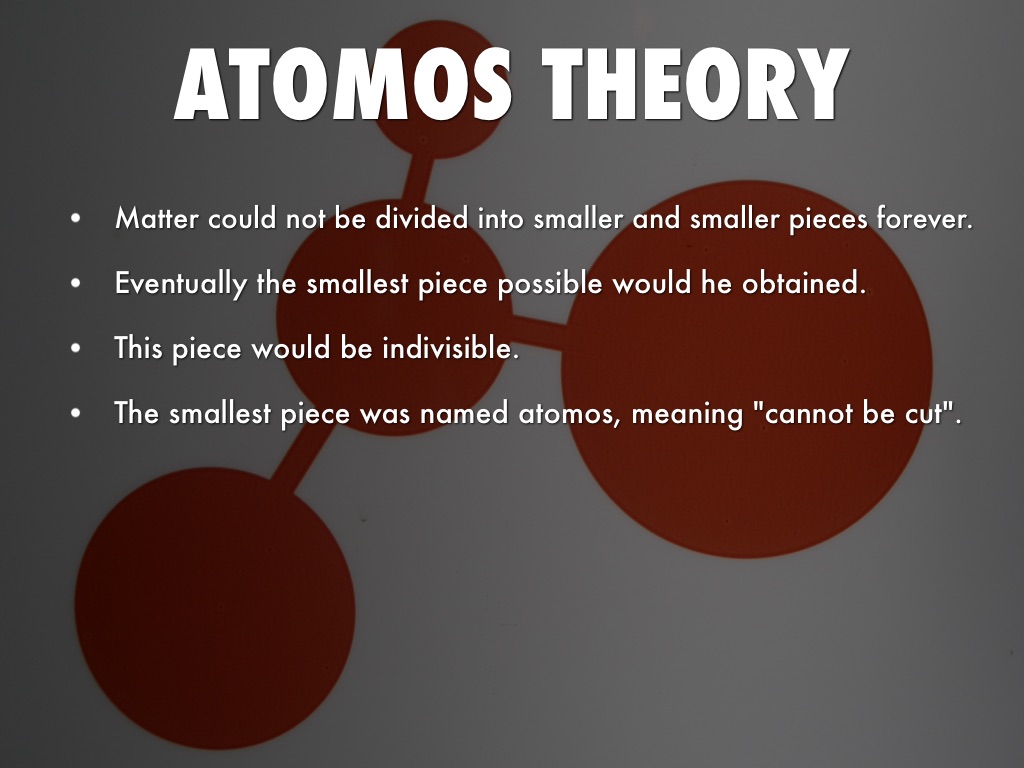 ATOMOS THEORY

• Matter could not be divided into smaller and smaller pieces forever.
• Eventually the smallest piece possible would he obtained.
• This piece would be indivisible.
• The smallest piece was named atomos, meaning "cannot be cut".